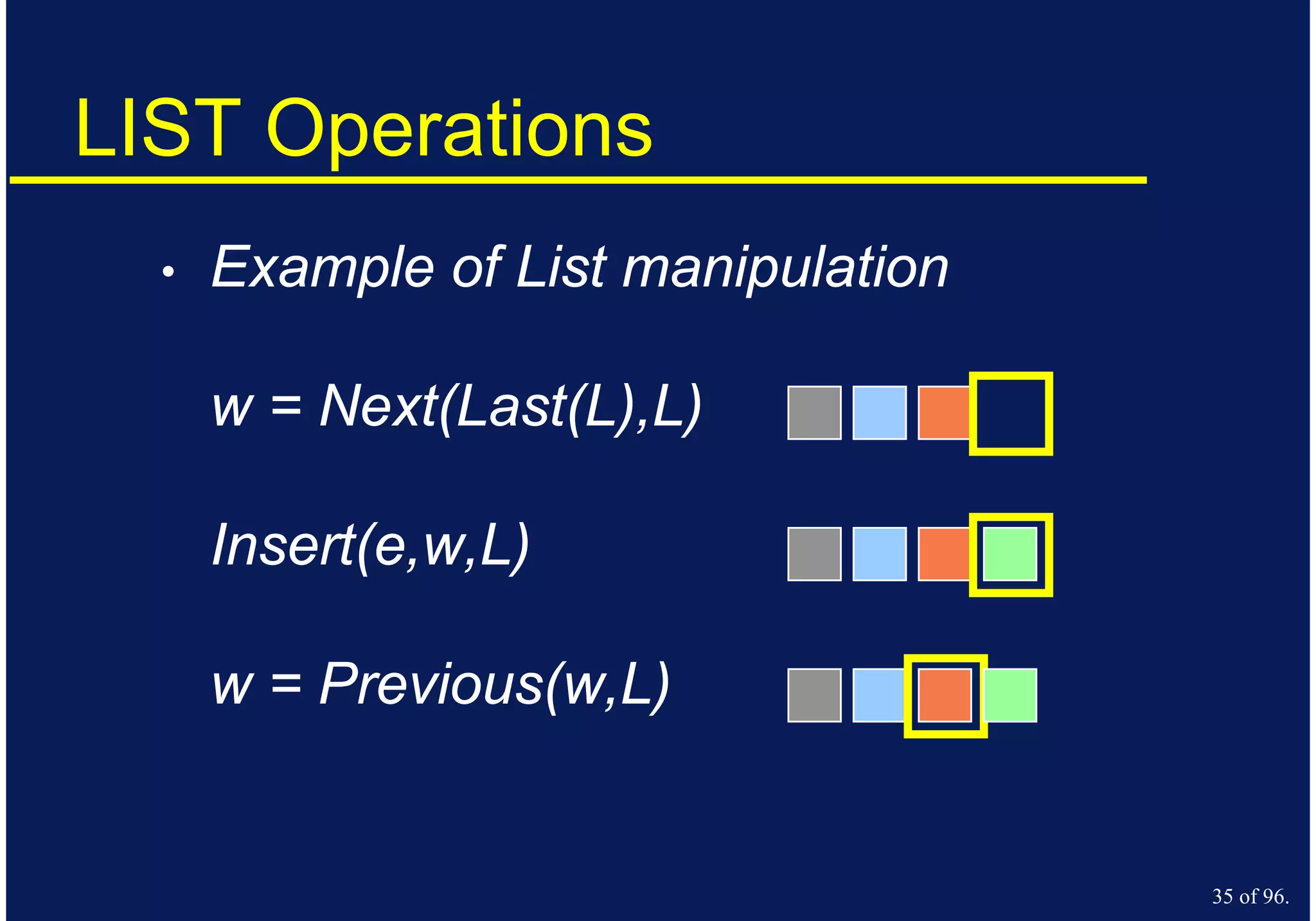 LIST Operations

• Example of List manipulation

w = Next(Last(L),L)

Insert(e,w,L)

w = Previous(w,L)

35 of 96.